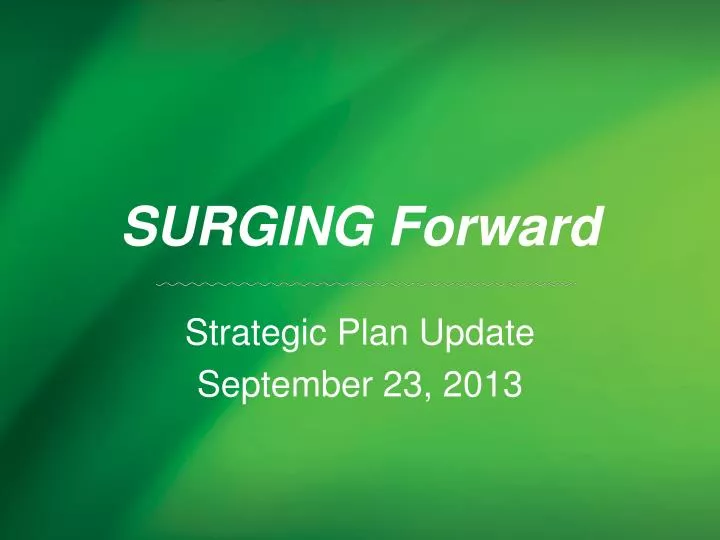 SURGING Forward

Strategic Plan Update
September 23, 2013